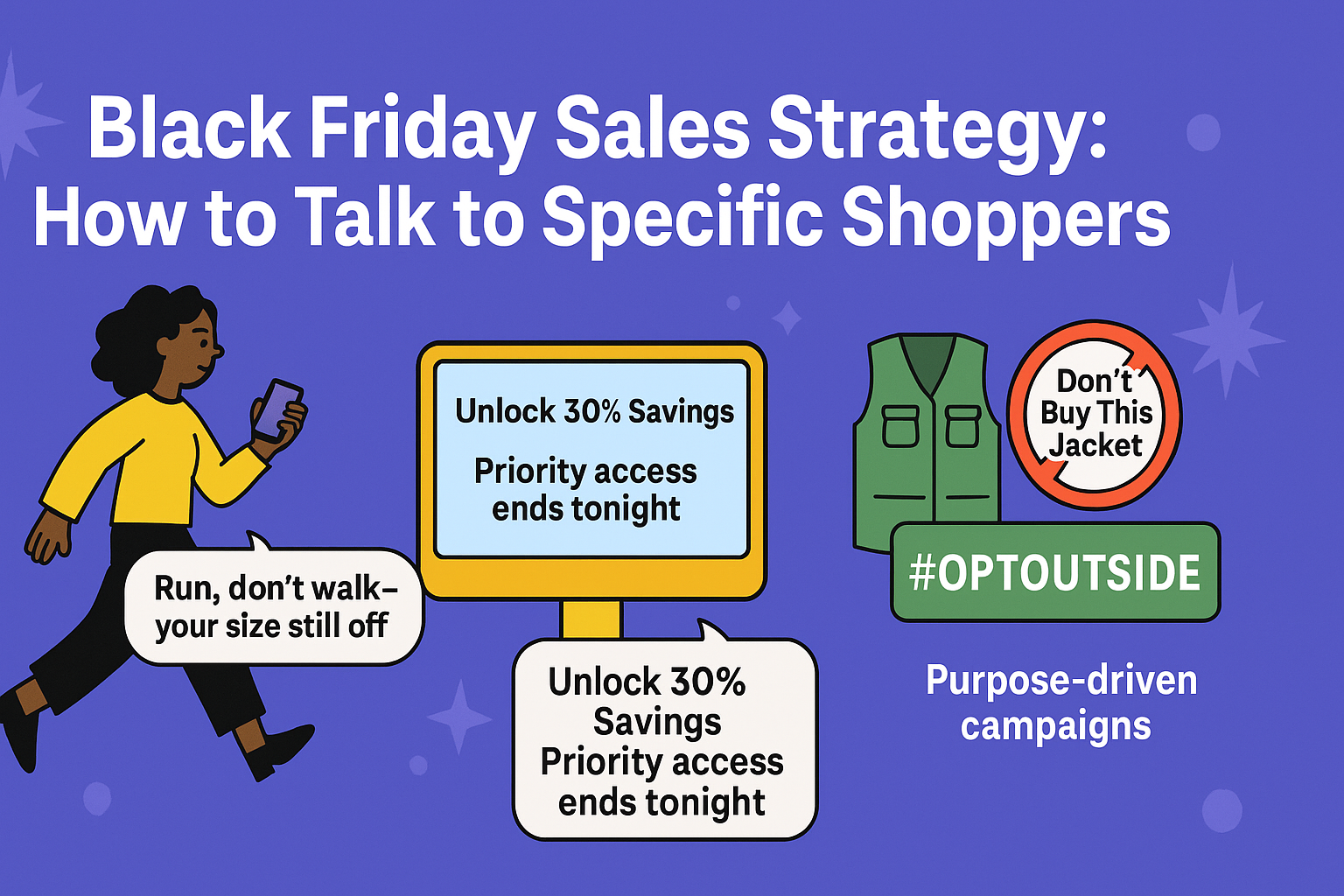 Black Friday Sales Strategy: How to Talk to Specific Shoppers

Run, don't walk– your size still off

Unlock 30% Savings

Priority access ends tonight

Unlock 30% Savings Priority access ends tonight

Don't Buy This Jacket

#OPTOUTSIDE

Purpose-driven campaigns